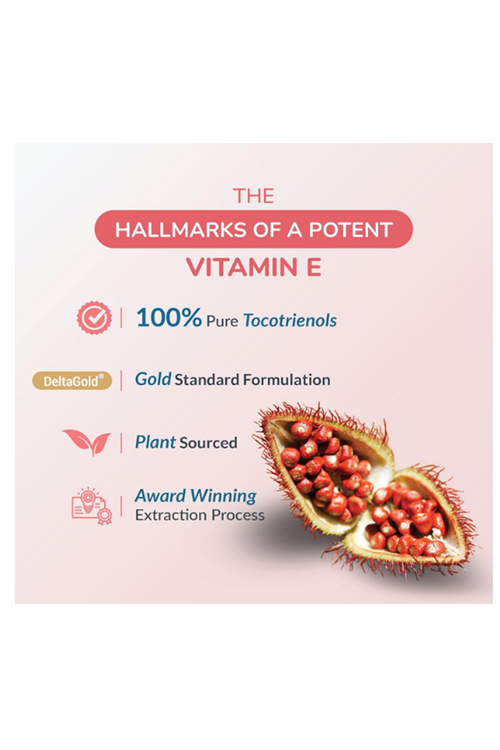 THE
HALLMARKS OF A POTENT
VITAMIN E

100% Pure Tocotrienols

DeltaGold®

Gold Standard Formulation

Plant Sourced

Award Winning
Extraction Process